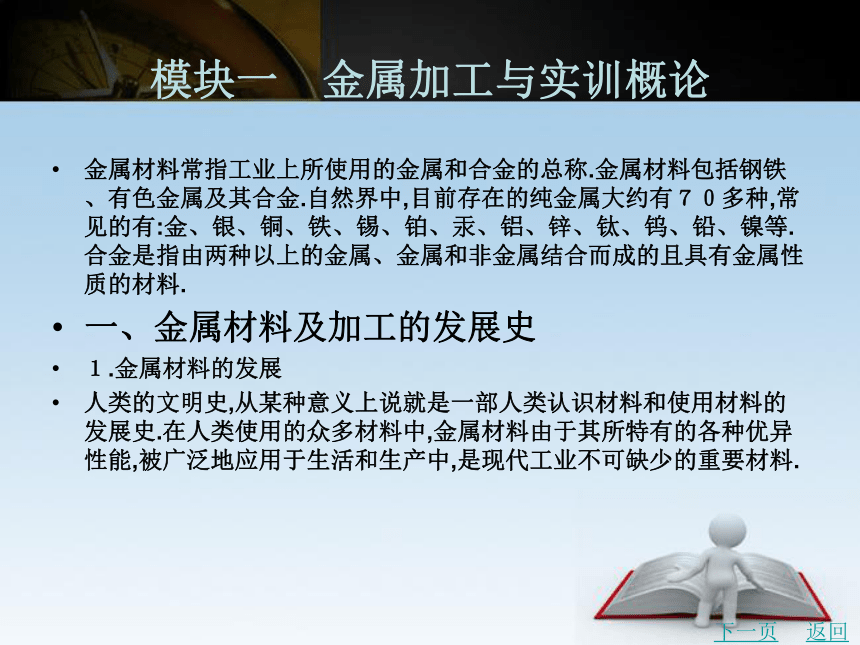 模块一　金属加工与实训概论

• 金属材料常指工业上所使用的金属和合金的总称.金属材料包括钢铁、有色金属及其合金.自然界中,目前存在的纯金属大约有７０多种,常见的有:金、银、铜、铁、锡、铂、汞、铝、锌、钛、钨、铅、镍等.合金是指由两种以上的金属、金属和非金属结合而成的且具有金属性质的材料.

• 一、金属材料及加工的发展史

• １.金属材料的发展

• 人类的文明史,从某种意义上说就是一部人类认识材料和使用材料的发展史.在人类使用的众多材料中,金属材料由于其所特有的各种优异性能,被广泛地应用于生活和生产中,是现代工业不可缺少的重要材料.

下一页　返回